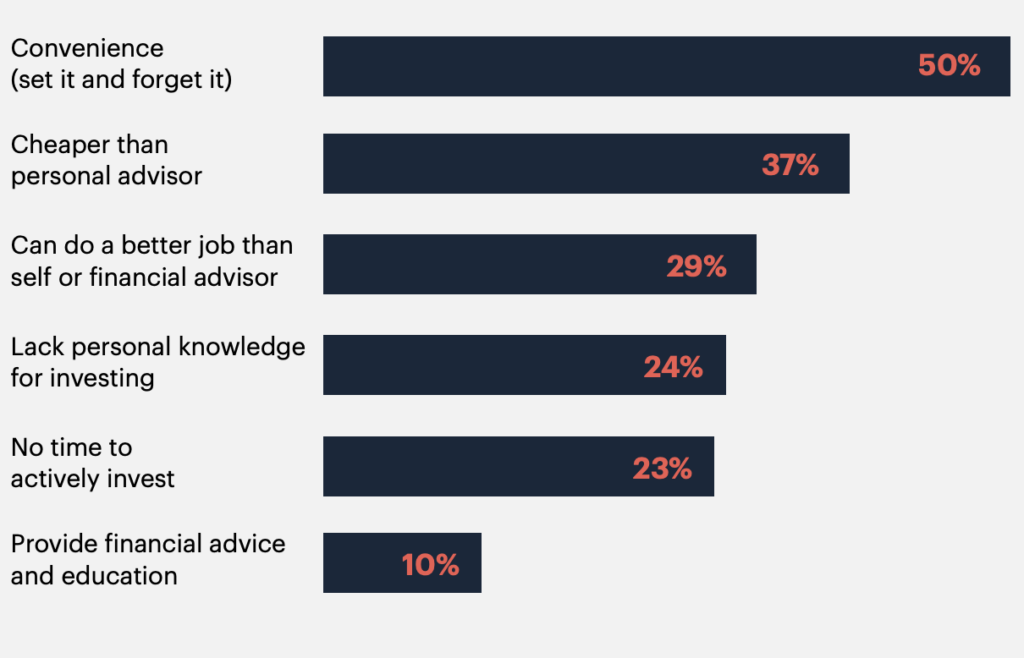 Convenience (set it and forget it)
50%

Cheaper than personal advisor
37%

Can do a better job than self or financial advisor
29%

Lack personal knowledge for investing
24%

No time to actively invest
23%

Provide financial advice and education
10%